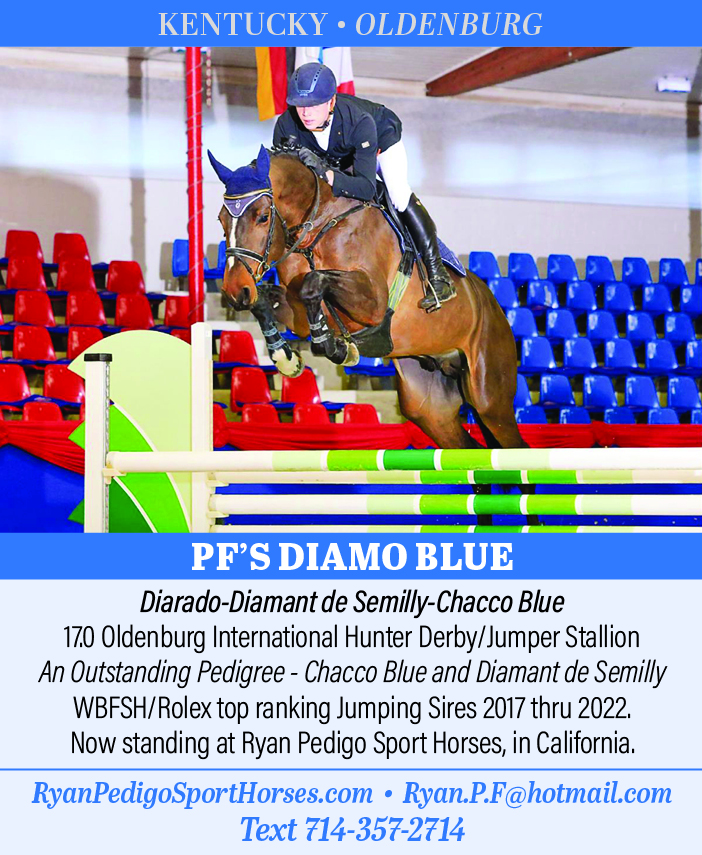 KENTUCKY • OLDENBURG

PF'S DIAMO BLUE

Diarado-Diamant de Semilly-Chacco Blue
17.0 Oldenburg International Hunter Derby/Jumper Stallion
An Outstanding Pedigree - Chacco Blue and Diamant de Semilly
WBFSH/Rolex top ranking Jumping Sires 2017 thru 2022.
Now standing at Ryan Pedigo Sport Horses, in California.

RyanPedigoSportHorses.com • Ryan.P.F@hotmail.com
Text 714-357-2714